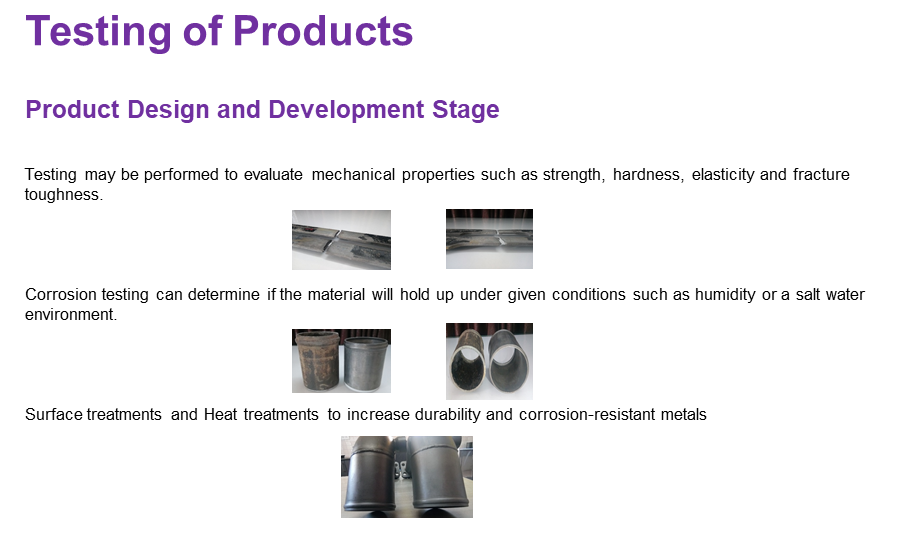 Testing of Products

Product Design and Development Stage

Testing may be performed to evaluate mechanical properties such as strength, hardness, elasticity and fracture toughness.

Corrosion testing can determine if the material will hold up under given conditions such as humidity or a salt water environment.

Surface treatments and Heat treatments to increase durability and corrosion-resistant metals